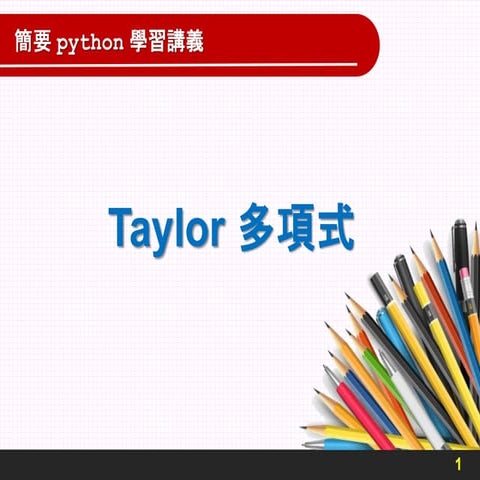 簡要 python 學習講義

Taylor 多項式

1